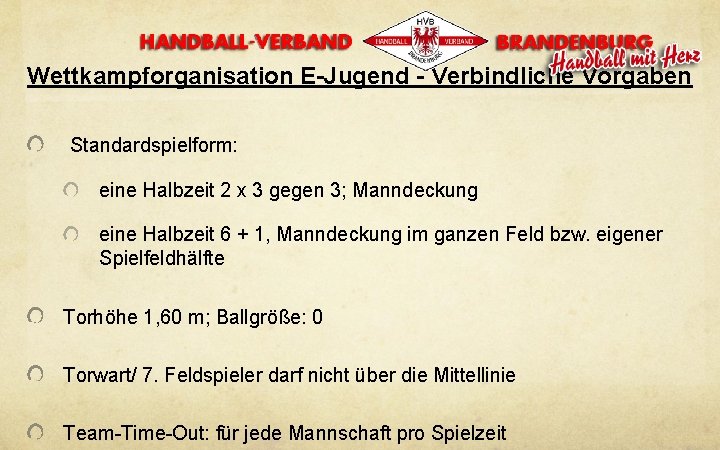 HANDBALL-VERBAND HVB HANDBALL VERBAND BRANDENBURG BRANDENBURG Handball mit Herz

Wettkampforganisation E-Jugend - Verbindliche Vorgaben

Standardspielform:

eine Halbzeit 2 x 3 gegen 3; Manndeckung

eine Halbzeit 6 + 1, Manndeckung im ganzen Feld bzw. eigener Spielfeldhälfte

Torhöhe 1,60 m; Ballgröße: 0

Torwart/ 7. Feldspieler darf nicht über die Mittellinie

Team-Time-Out: für jede Mannschaft pro Spielzeit